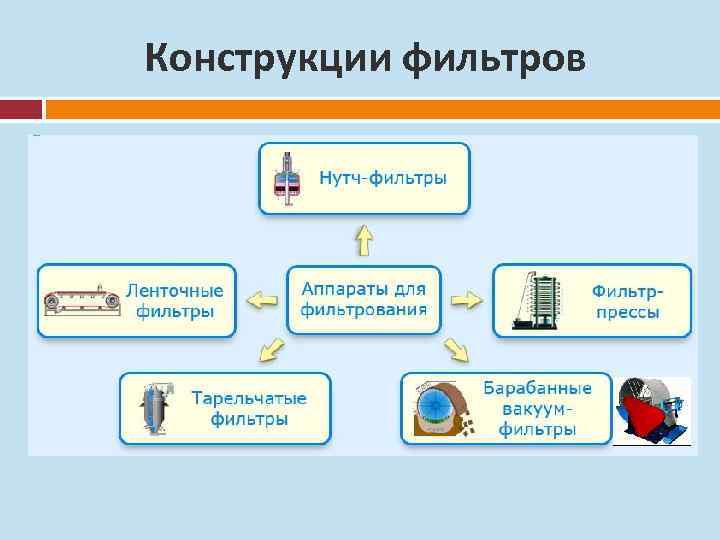 Конструкции фильтров

Нутч-фильтры

Ленточные фильтры

Аппараты для фильтрования

Фильтр-прессы

Тарельчатые фильтры

Барабанные вакуум-фильтры